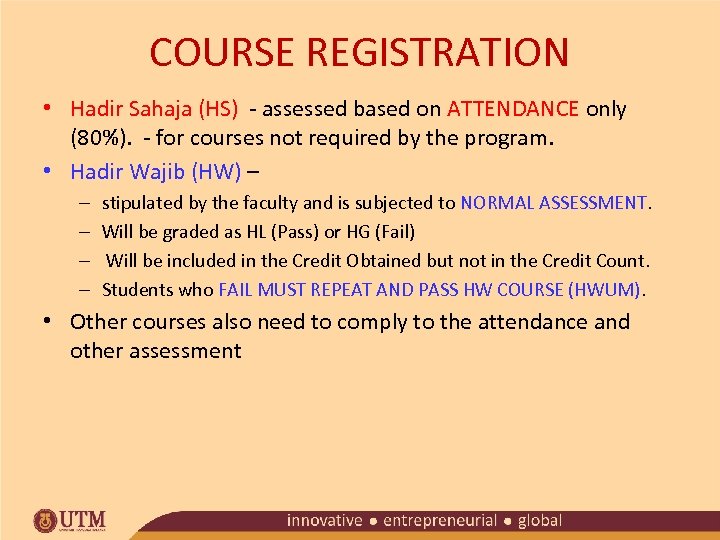 COURSE REGISTRATION

• Hadir Sahaja (HS) - assessed based on ATTENDANCE only (80%). - for courses not required by the program.

• Hadir Wajib (HW) –
– stipulated by the faculty and is subjected to NORMAL ASSESSMENT.
– Will be graded as HL (Pass) or HG (Fail)
– Will be included in the Credit Obtained but not in the Credit Count.
– Students who FAIL MUST REPEAT AND PASS HW COURSE (HWUM).

• Other courses also need to comply to the attendance and other assessment

UTM

innovative • entrepreneurial • global